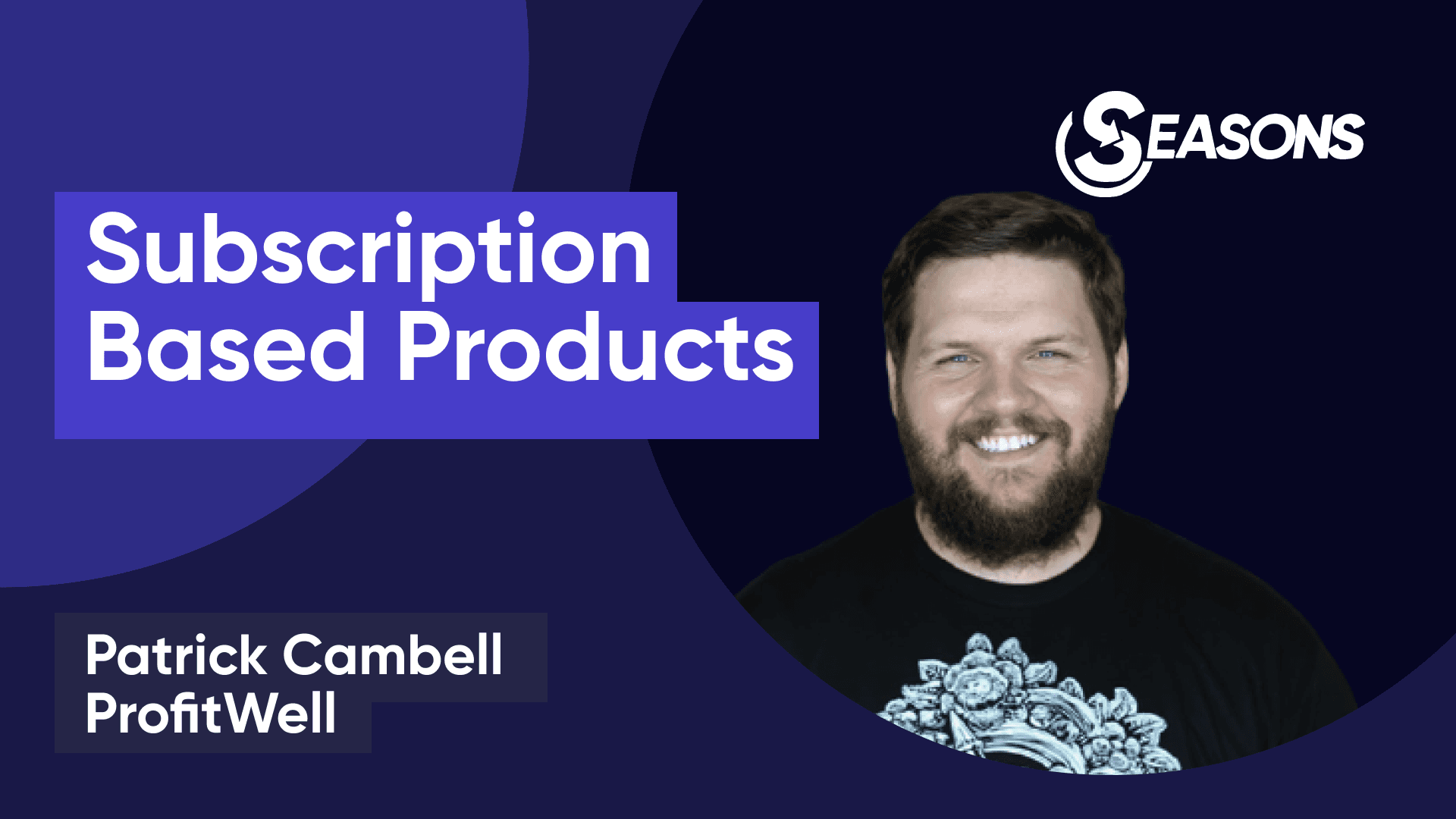 SEASONS

Subscription Based Products

Patrick Cambell
ProfitWell